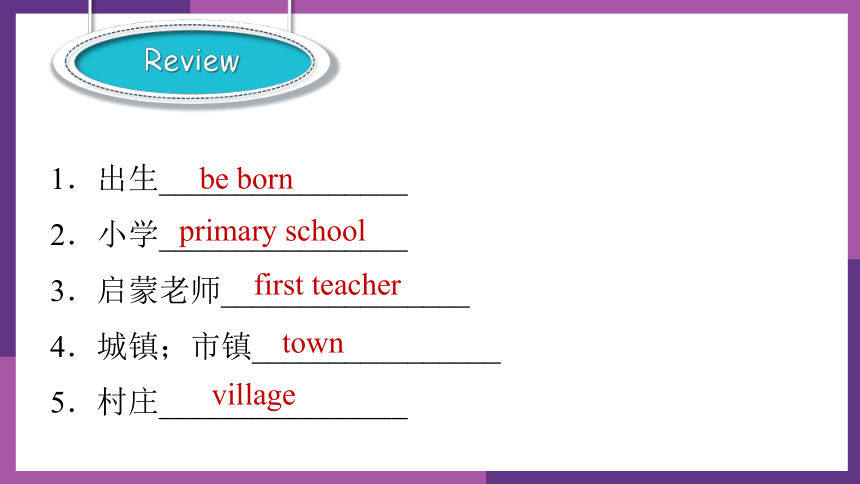 Review

1．出生 be born

2．小学 primary school

3．启蒙老师 first teacher

4．城镇；市镇 town

5．村庄 village